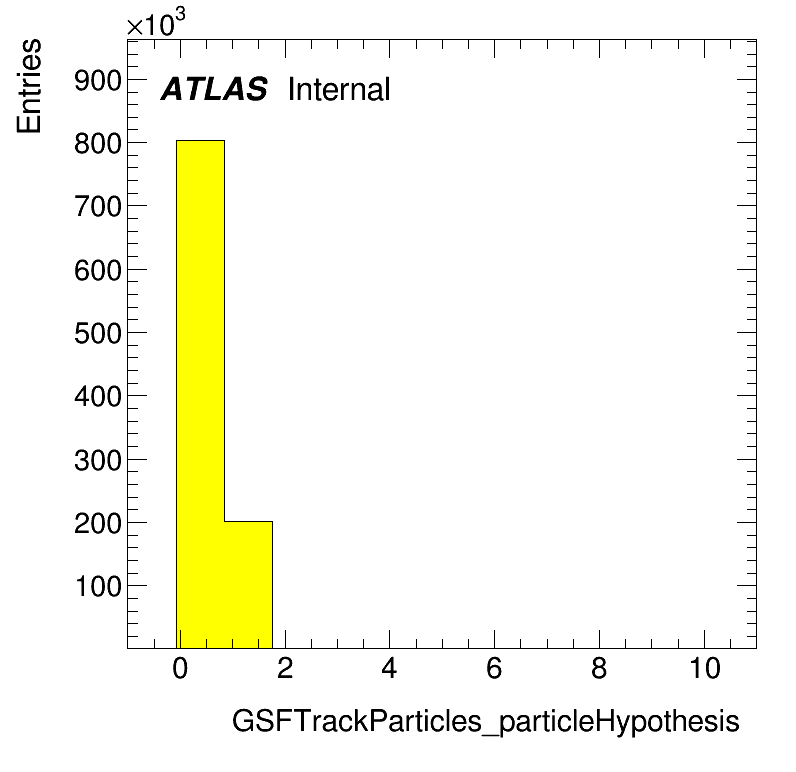 $\times 10^3$
Entries
ATLAS Internal
900
800
700
600
500
400
300
200
100
0
2
4
6
8
10
GSFTrackParticles_particleHypothesis